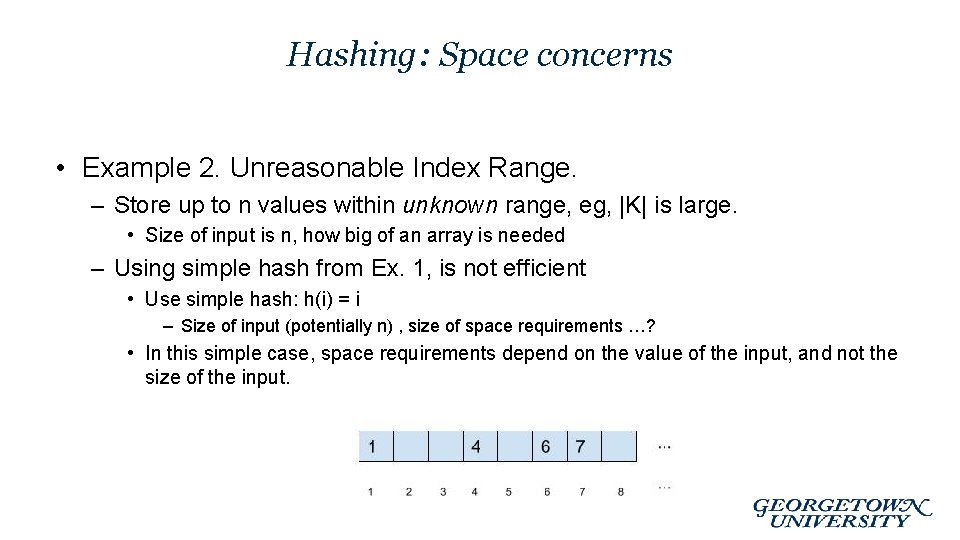 Hashing: Space concerns

• Example 2. Unreasonable Index Range.

– Store up to n values within unknown range, eg, |K| is large.

• Size of input is n, how big of an array is needed

– Using simple hash from Ex. 1, is not efficient

• Use simple hash: h(i) = i

– Size of input (potentially n) , size of space requirements …?

• In this simple case, space requirements depend on the value of the input, and not the size of the input.

| 1 | | | 4 | | 6 | 7 | | … |
|---|---|---|---|---|---|---|---|---|
| 1 | 2 | 3 | 4 | 5 | 6 | 7 | 8 | … |

GEORGETOWN UNIVERSITY